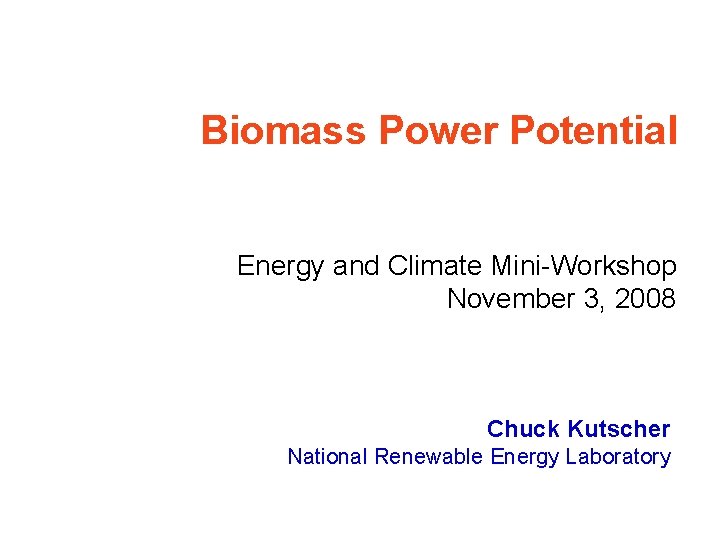 Biomass Power Potential

Energy and Climate Mini-Workshop
November 3, 2008

Chuck Kutscher
National Renewable Energy Laboratory